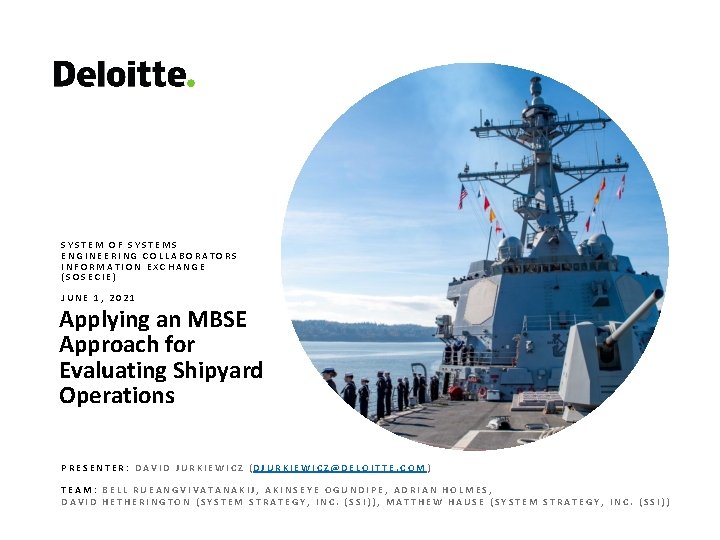 Deloitte.

SYSTEM OF SYSTEMS ENGINEERING COLLABORATORS INFORMATION EXCHANGE (SOSECIE)

JUNE 1, 2021

Applying an MBSE Approach for Evaluating Shipyard Operations

PRESENTER: DAVID JURKIEWICZ (DJURKIEWICZ@DELOITTE.COM)

TEAM: BELL RUEANGVIVATANAKIJ, AKINSEYE OGUNDIPE, ADRIAN HOLMES, DAVID HETHERINGTON (SYSTEM STRATEGY, INC. (SSI)), MATTHEW HAUSE (SYSTEM STRATEGY, INC. (SSI))